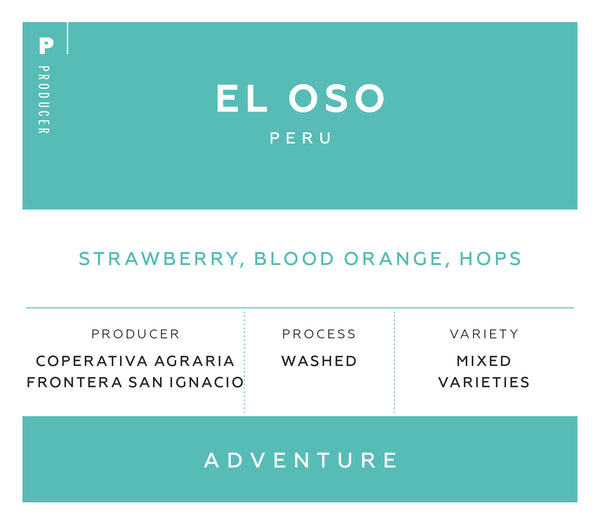 P
PRODUCER

EL OSO
PERU

STRAWBERRY, BLOOD ORANGE, HOPS

| PRODUCER | PROCESS | VARIETY |
|---|---|---|
| COPERATIVA AGRARIA FRONTERA SAN IGNACIO | WASHED | MIXED VARIETIES |

ADVENTURE